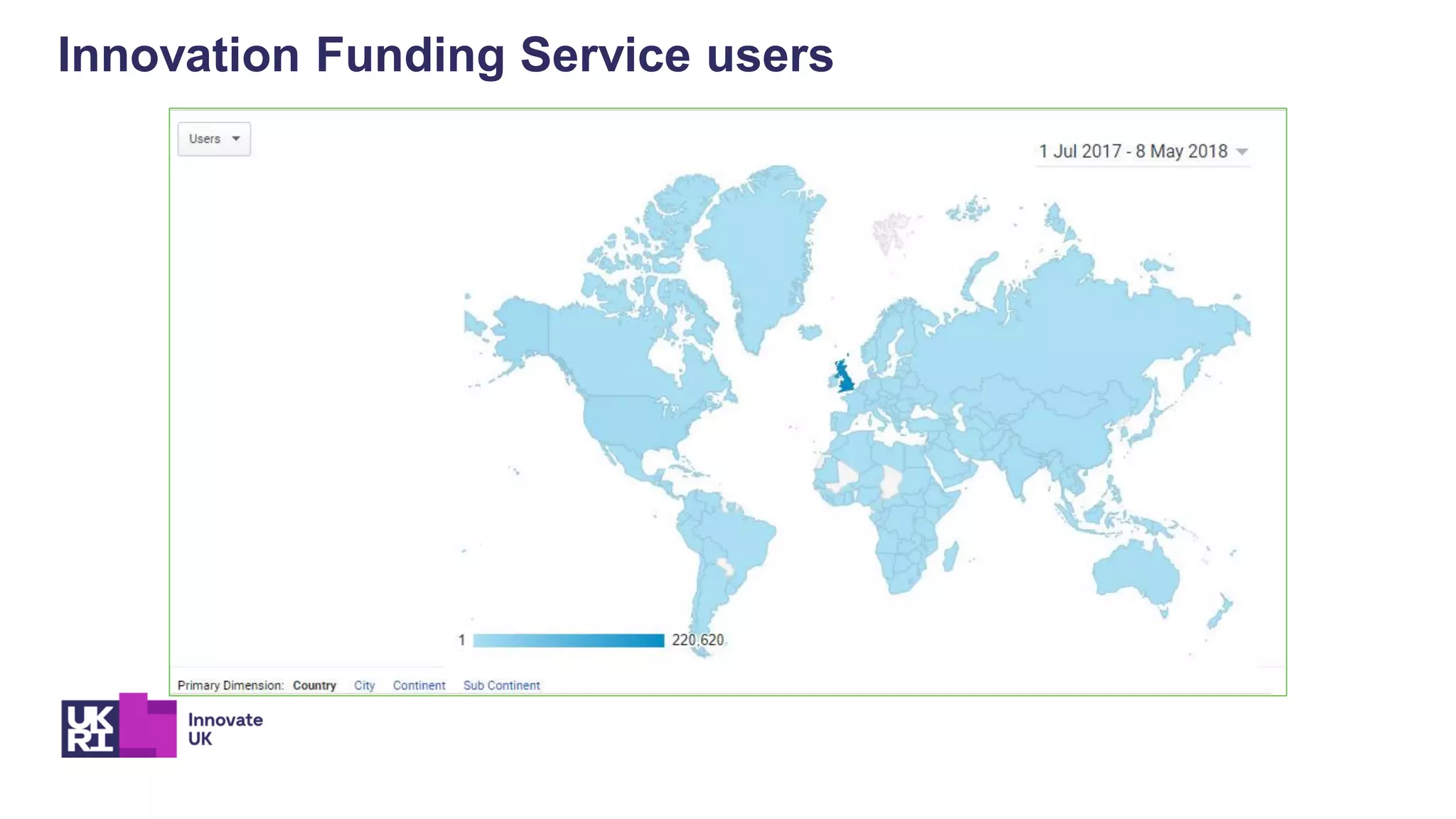 Innovation Funding Service users

Users

1 Jul 2017 - 8 May 2018

1 220,620

Primary Dimension: Country City Continent Sub Continent

UK RI

Innovate UK